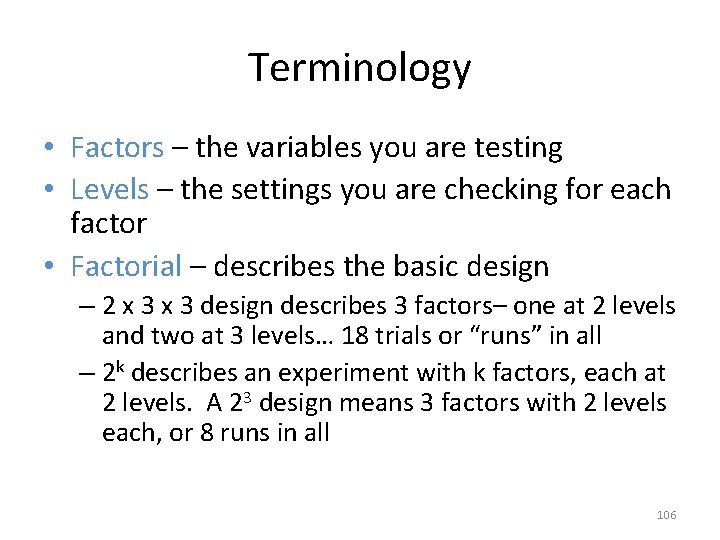 Terminology

• Factors – the variables you are testing
• Levels – the settings you are checking for each factor
• Factorial – describes the basic design
– 2 x 3 x 3 design describes 3 factors– one at 2 levels and two at 3 levels… 18 trials or “runs” in all
– $2^k$ describes an experiment with k factors, each at 2 levels. A $2^3$ design means 3 factors with 2 levels each, or 8 runs in all

106